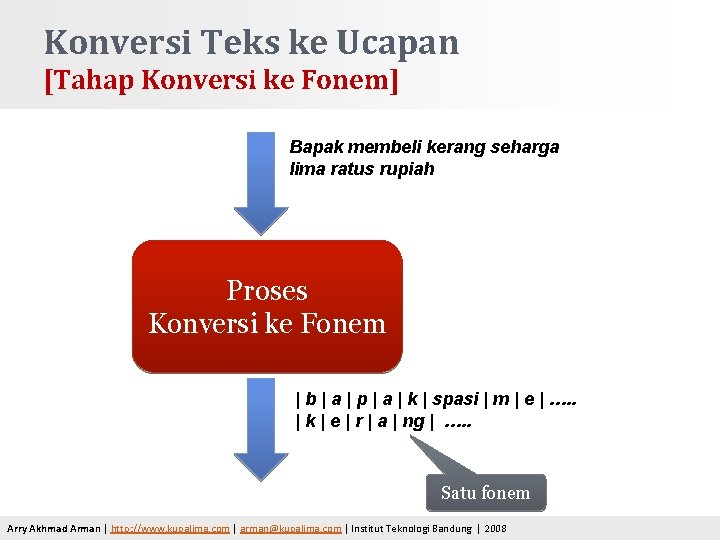 Konversi Teks ke Ucapan
[Tahap Konversi ke Fonem]

Bapak membeli kerang seharga lima ratus rupiah

Proses
Konversi ke Fonem

| b | a | p | a | k | spasi | m | e | .....
| k | e | r | a | ng | .....

Satu fonem

Arry Akhmad Arman | http://www.kupalima.com | arman@kupalima.com | Institut Teknologi Bandung | 2008